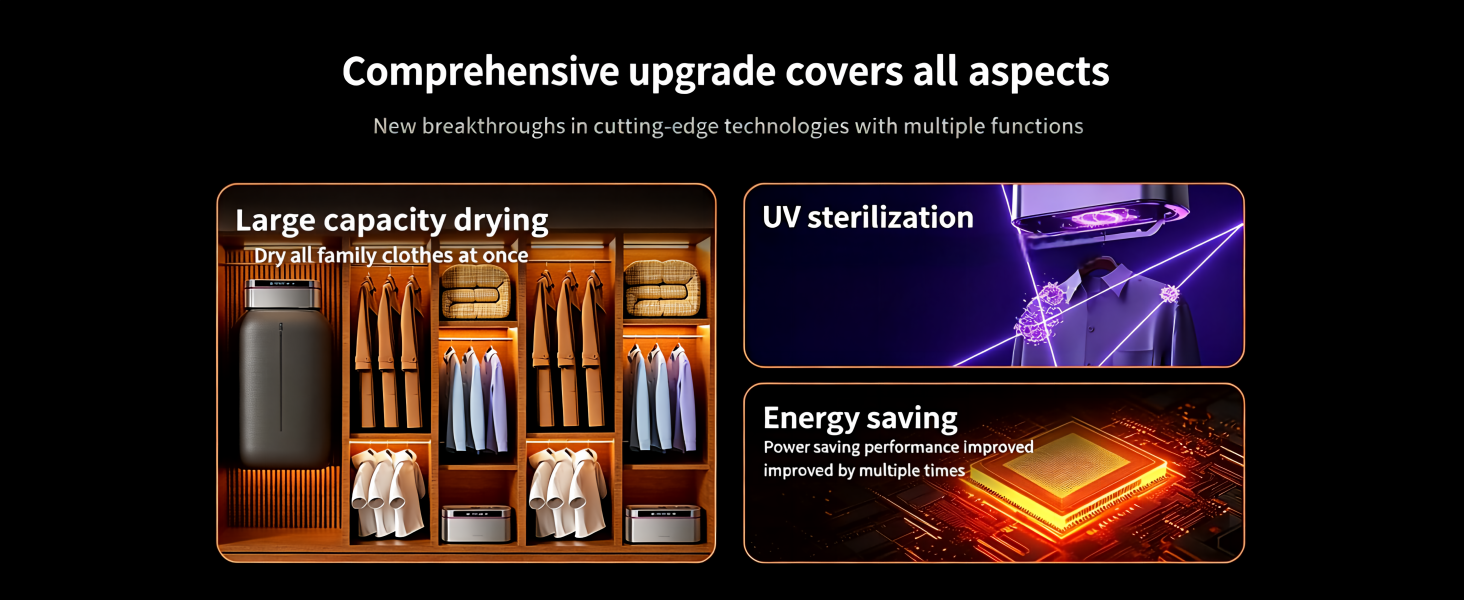 Comprehensive upgrade covers all aspects

New breakthroughs in cutting-edge technologies with multiple functions

Large capacity drying

Dry all family clothes at once

UV sterilization

Energy saving

Power saving performance improved improved by multiple times